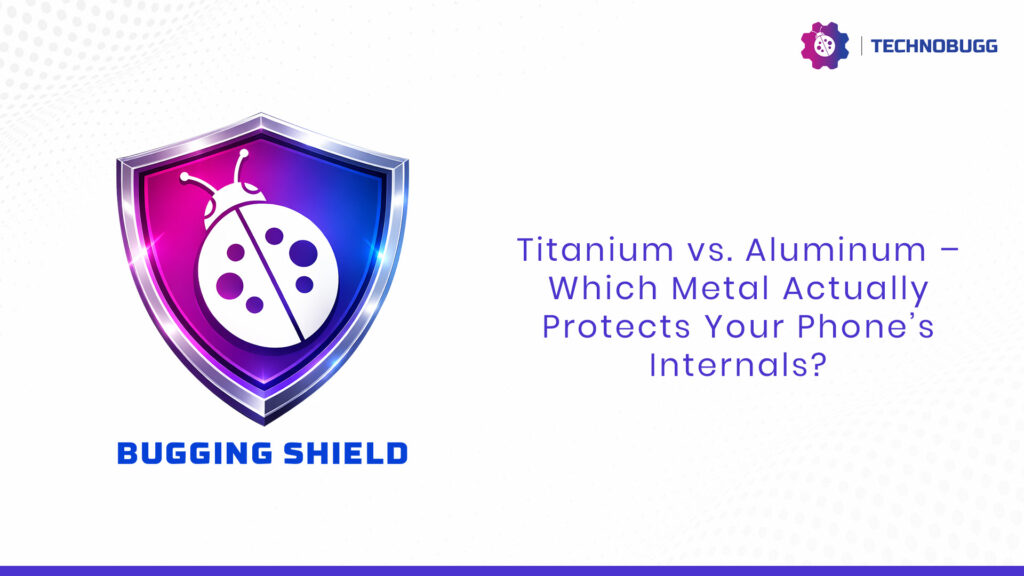 TECHNOBUGG

BUGGING SHIELD

Titanium vs. Aluminum – Which Metal Actually Protects Your Phone's Internals?